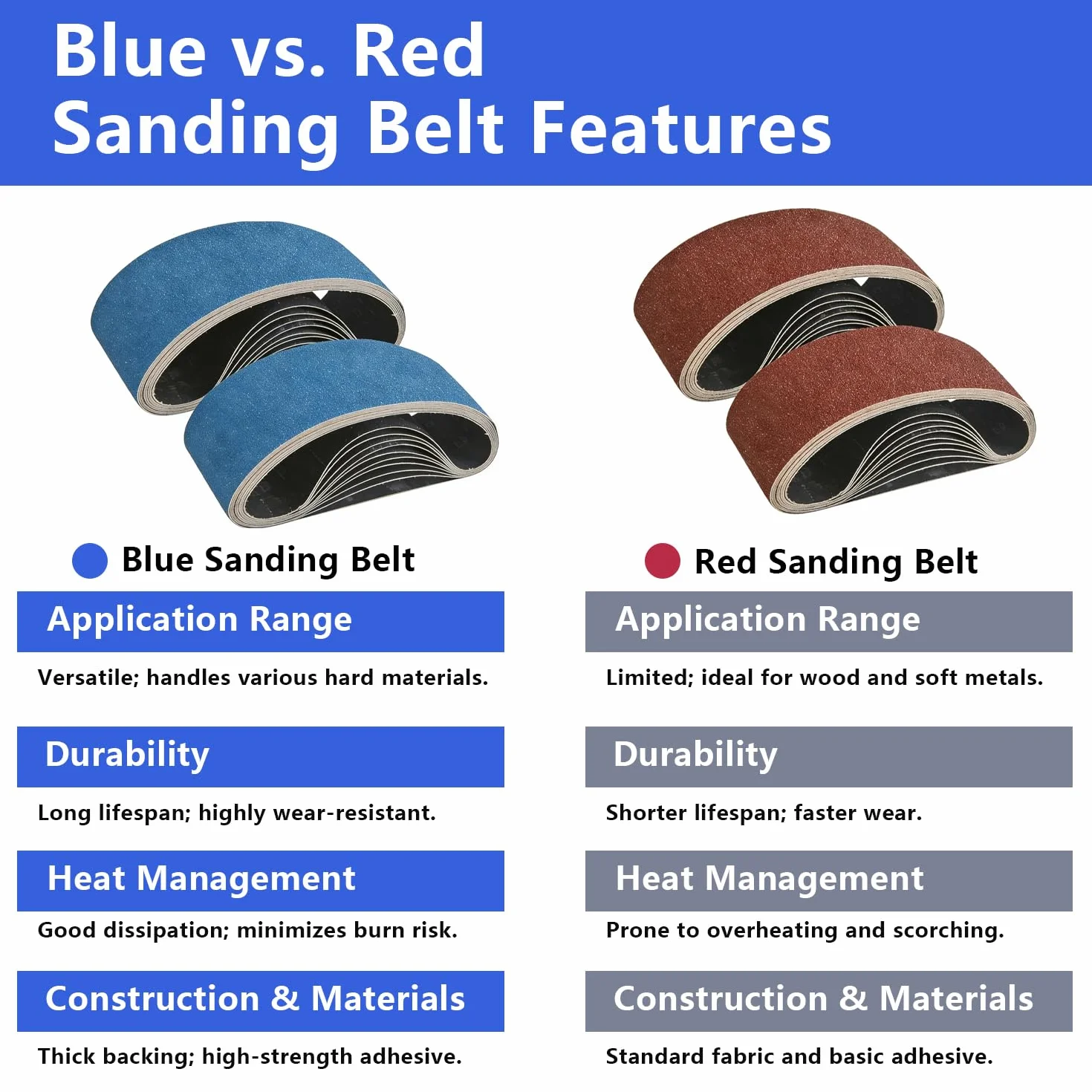 Blue vs. Red
Sanding Belt Features

Blue Sanding Belt

Application Range

Versatile; handles various hard materials.

Durability

Long lifespan; highly wear-resistant.

Heat Management

Good dissipation; minimizes burn risk.

Construction & Materials

Thick backing; high-strength adhesive.

Red Sanding Belt

Application Range

Limited; ideal for wood and soft metals.

Durability

Shorter lifespan; faster wear.

Heat Management

Prone to overheating and scorching.

Construction & Materials

Standard fabric and basic adhesive.